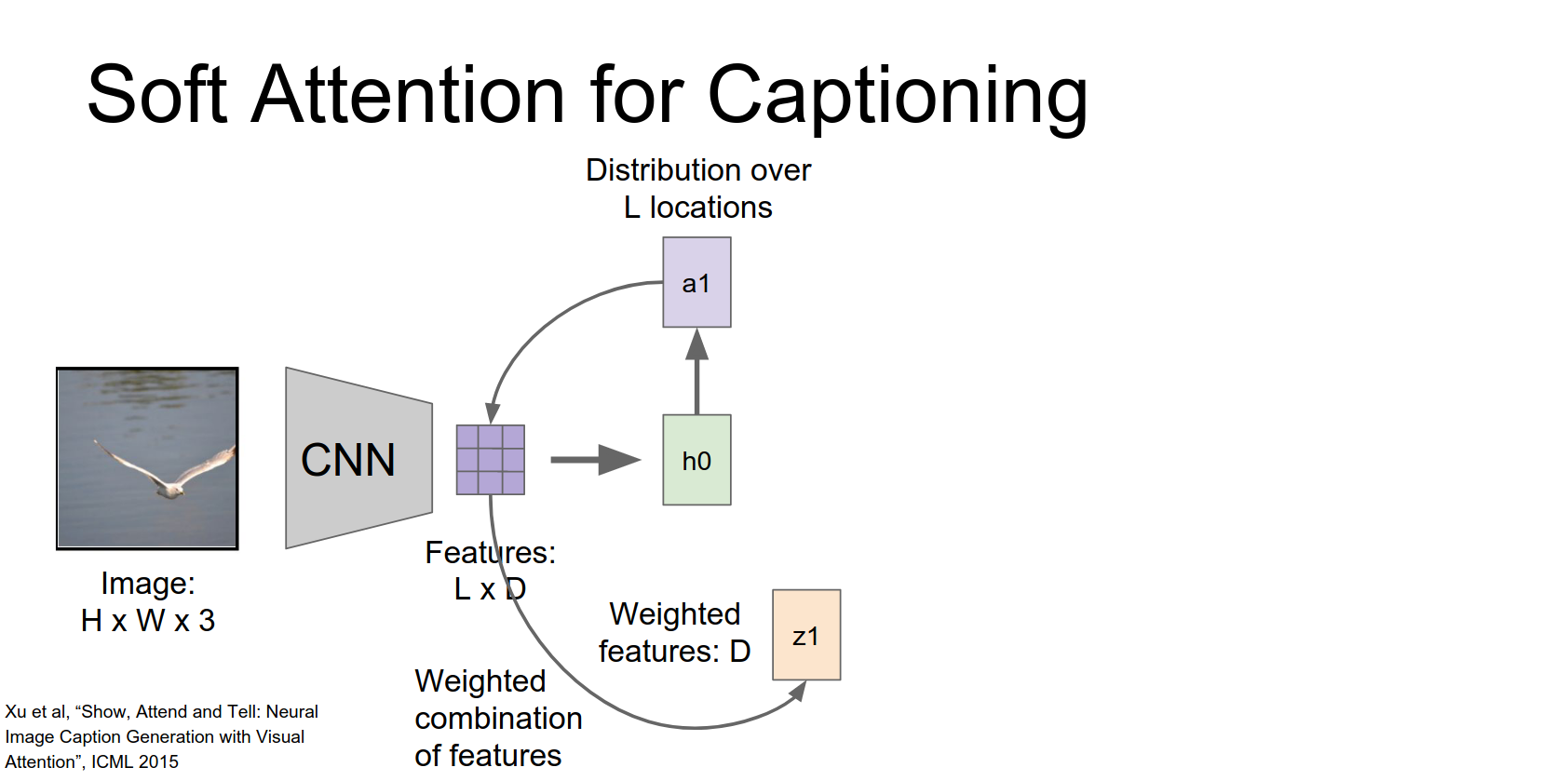 Soft Attention for Captioning

Distribution over L locations

a1

CNN

h0

Image: H x W x 3

Features: L x D

Weighted features: D

z1

Weighted combination of features

Xu et al, “Show, Attend and Tell: Neural Image Caption Generation with Visual Attention”, ICML 2015